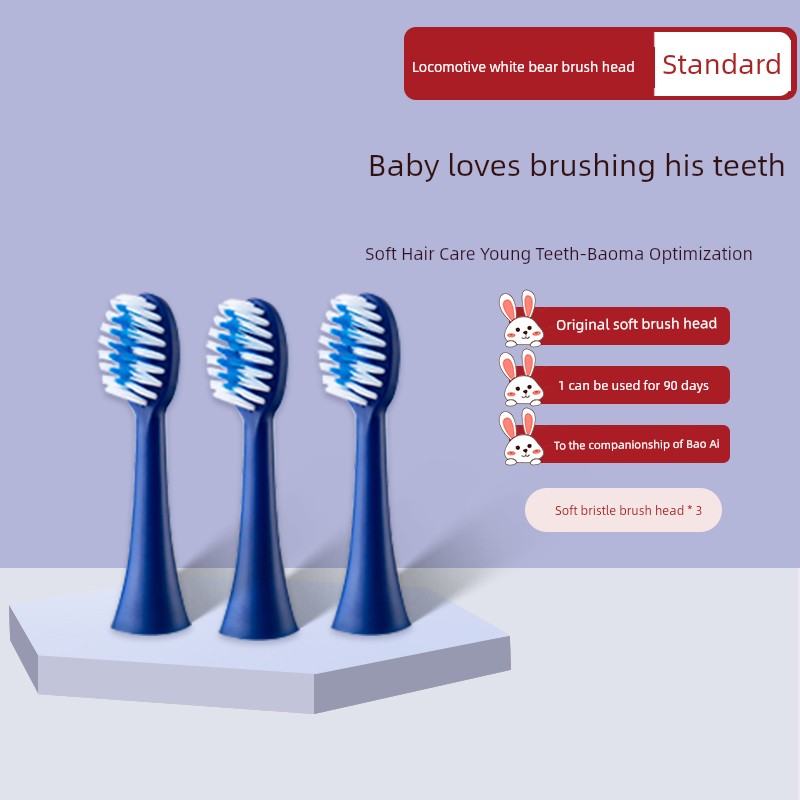 Locomotive white bear brush head Standard

Baby loves brushing his teeth

Soft Hair Care Young Teeth-Baoma Optimization

Original soft brush head

1 can be used for 90 days

To the companionship of Bao Ai

Soft bristle brush head * 3